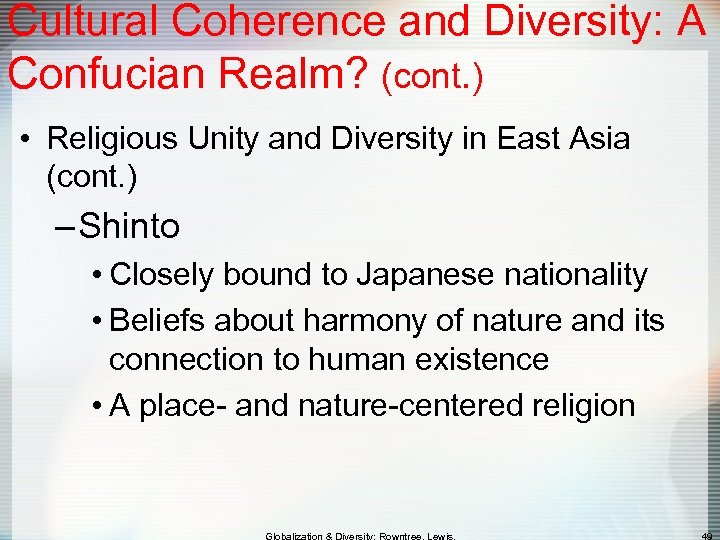 Cultural Coherence and Diversity: A Confucian Realm? (cont.)

• Religious Unity and Diversity in East Asia (cont.)

– Shinto

• Closely bound to Japanese nationality

• Beliefs about harmony of nature and its connection to human existence

• A place- and nature-centered religion

Globalization & Diversity: Rowntree, Lewis,

49